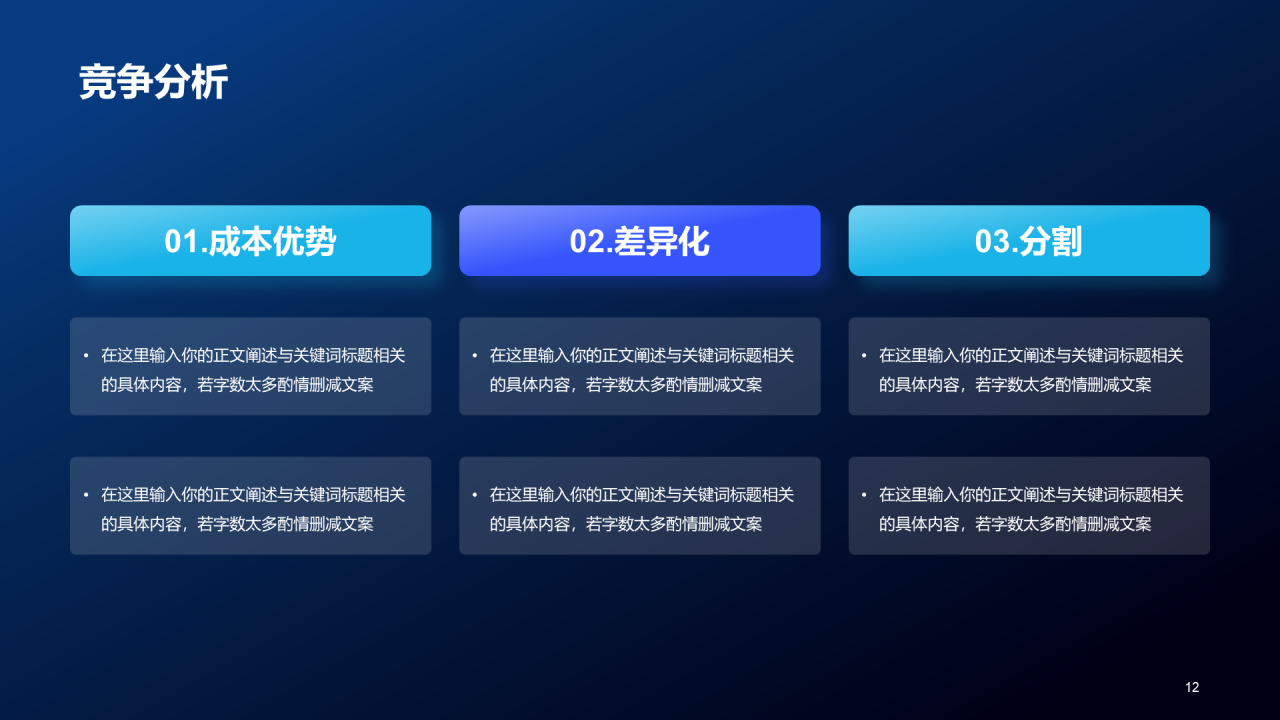 竞争分析

01.成本优势

• 在这里输入你的正文阐述与关键词标题相关的具体内容，若字数太多酌情删减文案

• 在这里输入你的正文阐述与关键词标题相关的具体内容，若字数太多酌情删减文案

02.差异化

• 在这里输入你的正文阐述与关键词标题相关的具体内容，若字数太多酌情删减文案

• 在这里输入你的正文阐述与关键词标题相关的具体内容，若字数太多酌情删减文案

03.分割

• 在这里输入你的正文阐述与关键词标题相关的具体内容，若字数太多酌情删减文案

• 在这里输入你的正文阐述与关键词标题相关的具体内容，若字数太多酌情删减文案

12